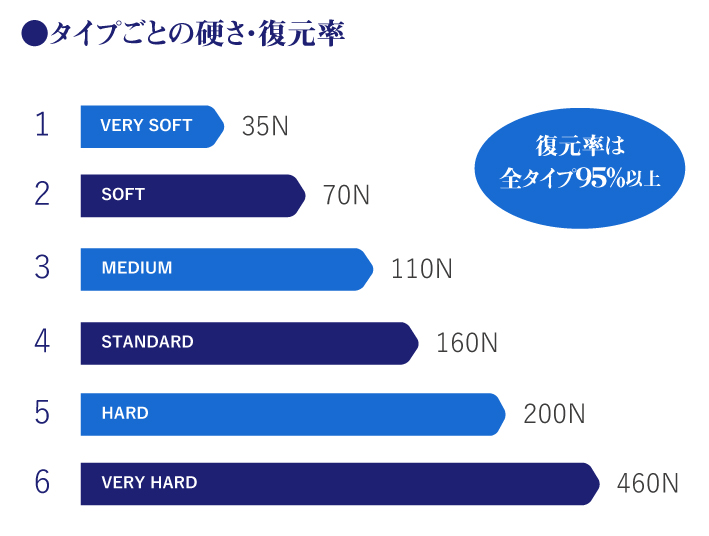 ●タイプごとの硬さ・復元率

1 VERY SOFT 35N

2 SOFT 70N

3 MEDIUM 110N

4 STANDARD 160N

5 HARD 200N

6 VERY HARD 460N

復元率は
全タイプ95%以上